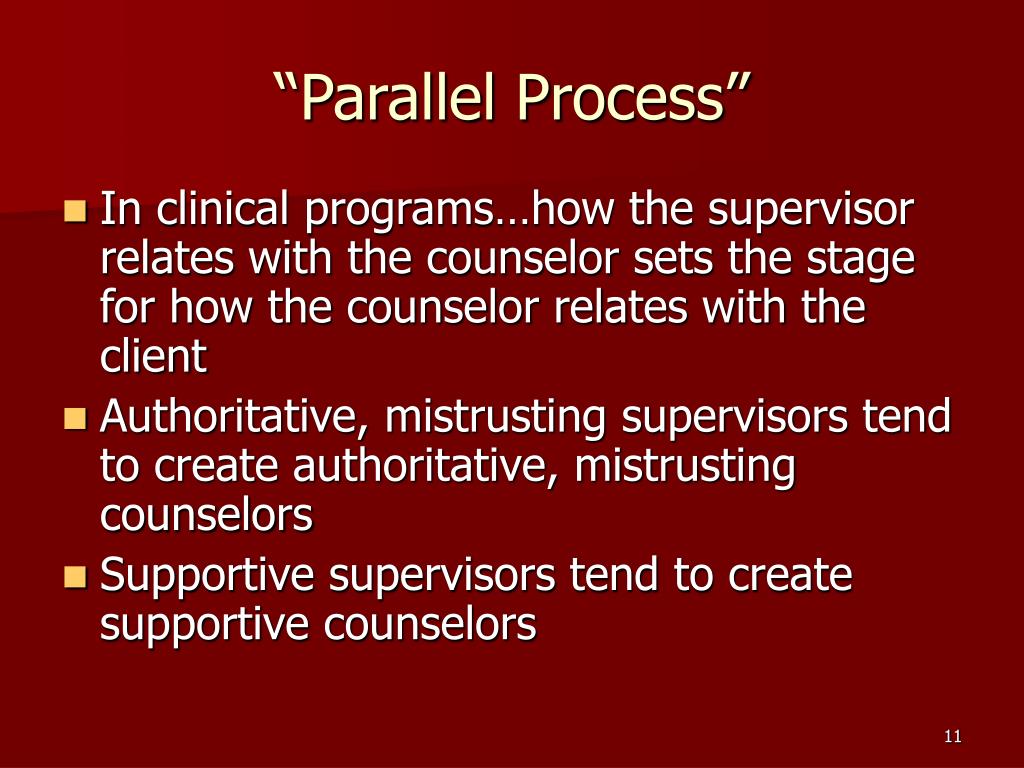 “Parallel Process”

In clinical programs…how the supervisor relates with the counselor sets the stage for how the counselor relates with the client

Authoritative, mistrusting supervisors tend to create authoritative, mistrusting counselors

Supportive supervisors tend to create supportive counselors

11